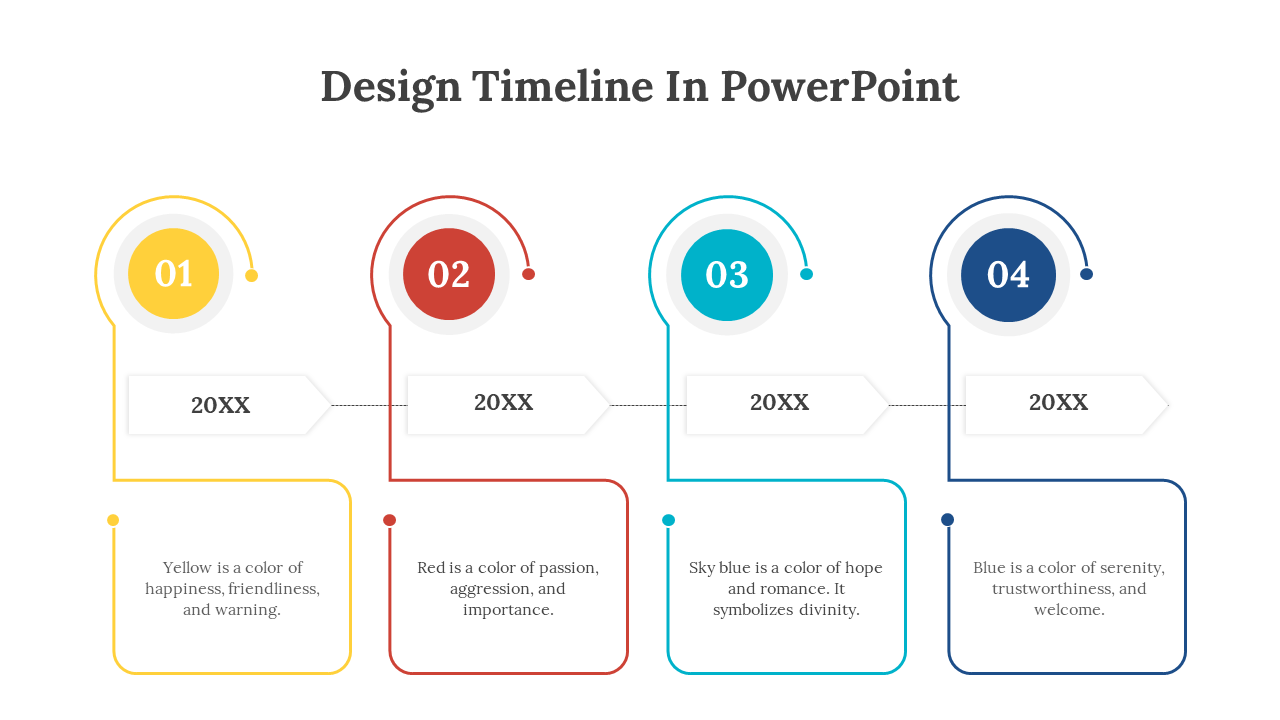 Design Timeline In PowerPoint

01

20XX

Yellow is a color of happiness, friendliness, and warning.

02

20XX

Red is a color of passion, aggression, and importance.

03

20XX

Sky blue is a color of hope and romance. It symbolizes divinity.

04

20XX

Blue is a color of serenity, trustworthiness, and welcome.